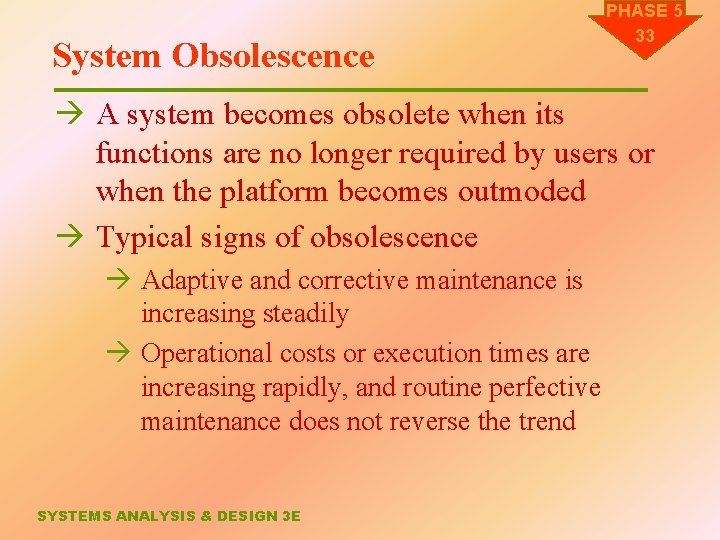 PHASE 5
33

System Obsolescence

→ A system becomes obsolete when its functions are no longer required by users or when the platform becomes outmoded

→ Typical signs of obsolescence

→ Adaptive and corrective maintenance is increasing steadily

→ Operational costs or execution times are increasing rapidly, and routine perfective maintenance does not reverse the trend

SYSTEMS ANALYSIS & DESIGN 3E